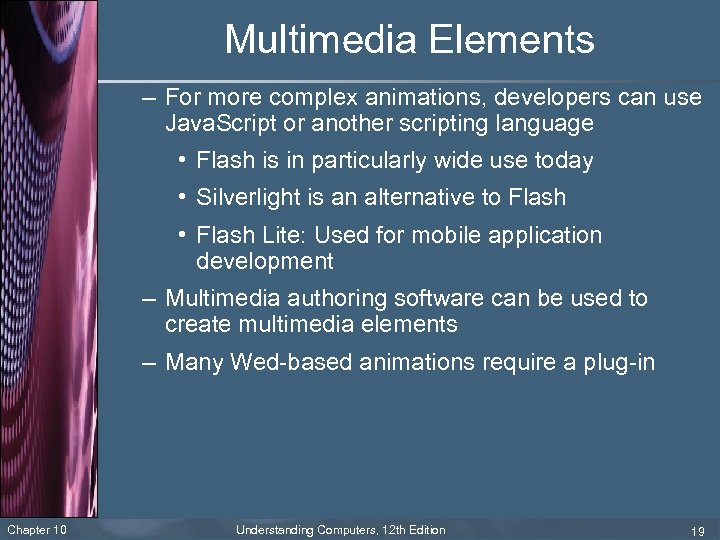 Multimedia Elements

– For more complex animations, developers can use JavaScript or another scripting language

• Flash is in particularly wide use today

• Silverlight is an alternative to Flash

• Flash Lite: Used for mobile application development

– Multimedia authoring software can be used to create multimedia elements

– Many Wed-based animations require a plug-in

Chapter 10

Understanding Computers, 12th Edition

19